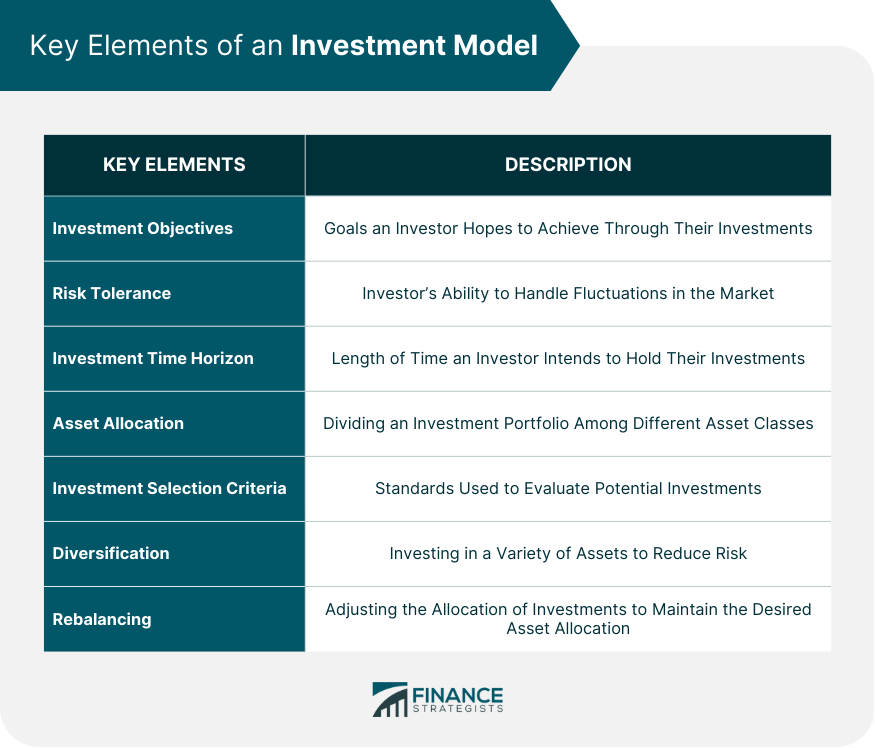 Key Elements of an Investment Model

| KEY ELEMENTS | DESCRIPTION |
|---|---|
| Investment Objectives | Goals an Investor Hopes to Achieve Through Their Investments |
| Risk Tolerance | Investor's Ability to Handle Fluctuations in the Market |
| Investment Time Horizon | Length of Time an Investor Intends to Hold Their Investments |
| Asset Allocation | Dividing an Investment Portfolio Among Different Asset Classes |
| Investment Selection Criteria | Standards Used to Evaluate Potential Investments |
| Diversification | Investing in a Variety of Assets to Reduce Risk |
| Rebalancing | Adjusting the Allocation of Investments to Maintain the Desired Asset Allocation |

FINANCE STRATEGISTS